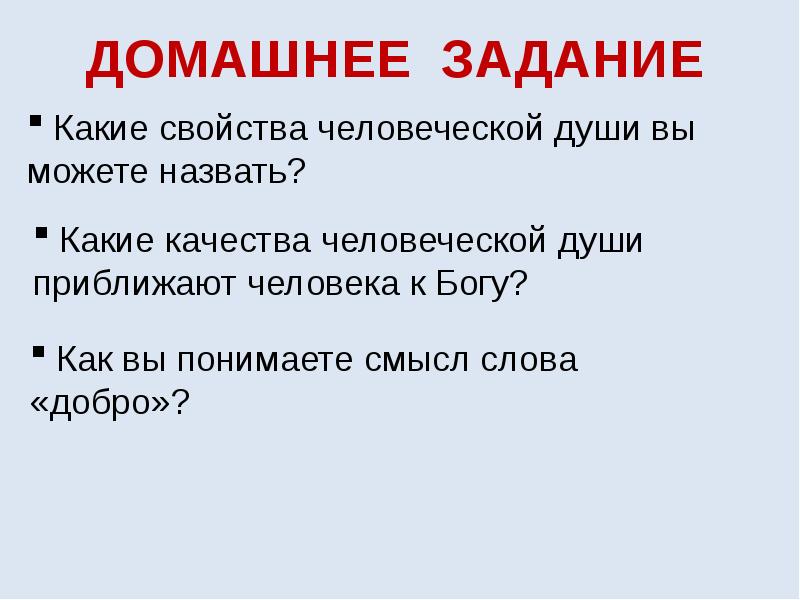 ДОМАШНЕЕ ЗАДАНИЕ

▪ Какие свойства человеческой души вы можете назвать?

▪ Какие качества человеческой души приближают человека к Богу?

▪ Как вы понимаете смысл слова «добро»?